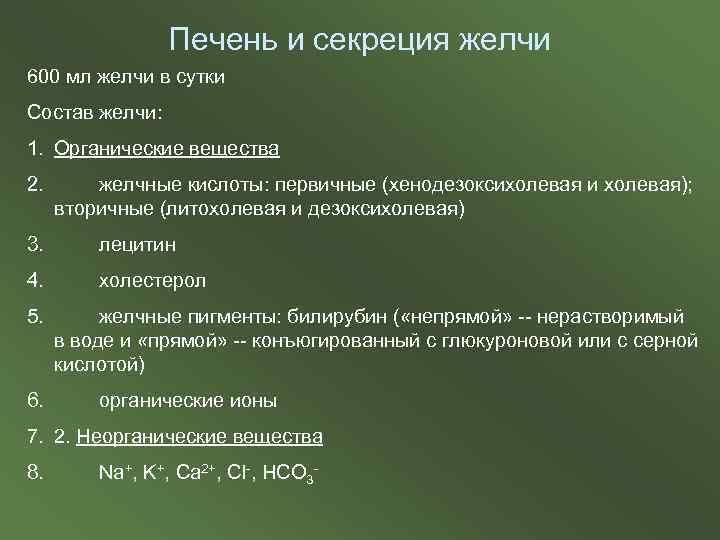 Печень и секреция желчи

600 мл желчи в сутки

Состав желчи:

1. Органические вещества

2. желчные кислоты: первичные (хенодезоксихолевая и холевая); вторичные (литохолевая и дезоксихолевая)

3. лецитин

4. холестерол

5. желчные пигменты: билирубин («непрямой» -- нерастворимый в воде и «прямой» -- конъюгированный с глюкуроновой или с серной кислотой)

6. органические ионы

7. 2. Неорганические вещества

8. $Na^+$, $K^+$, $Ca^{2+}$, $Cl^-$, $HCO_3^-$